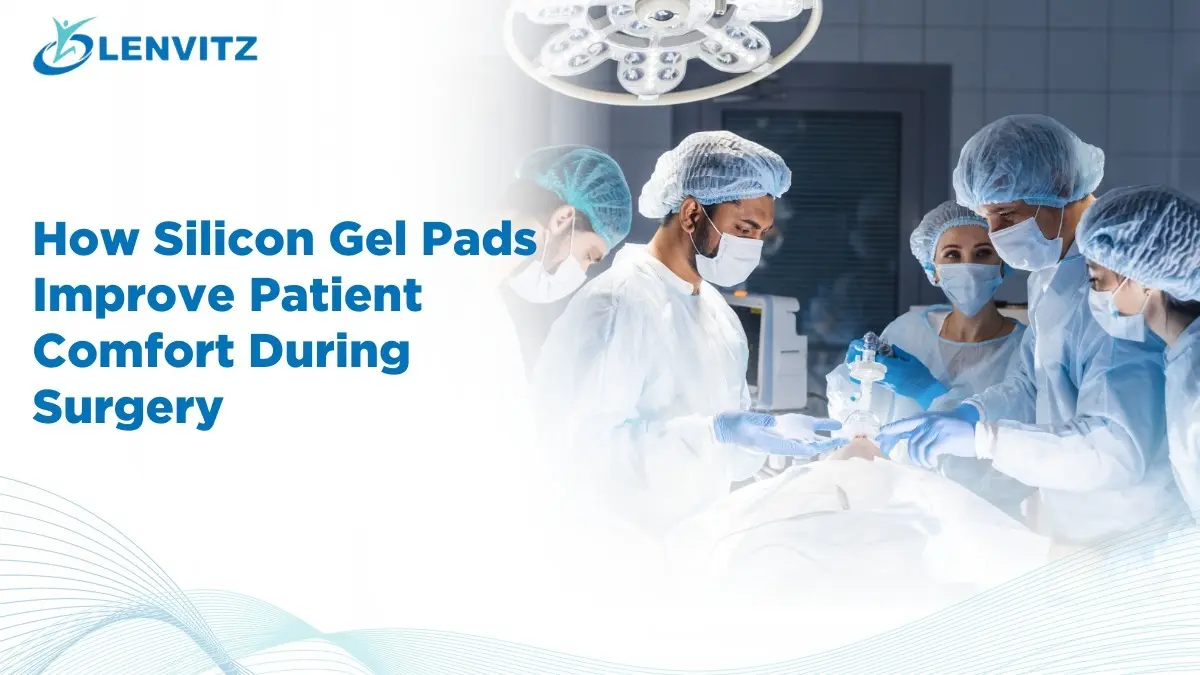 LENVITZ

How Silicon Gel Pads Improve Patient Comfort During Surgery